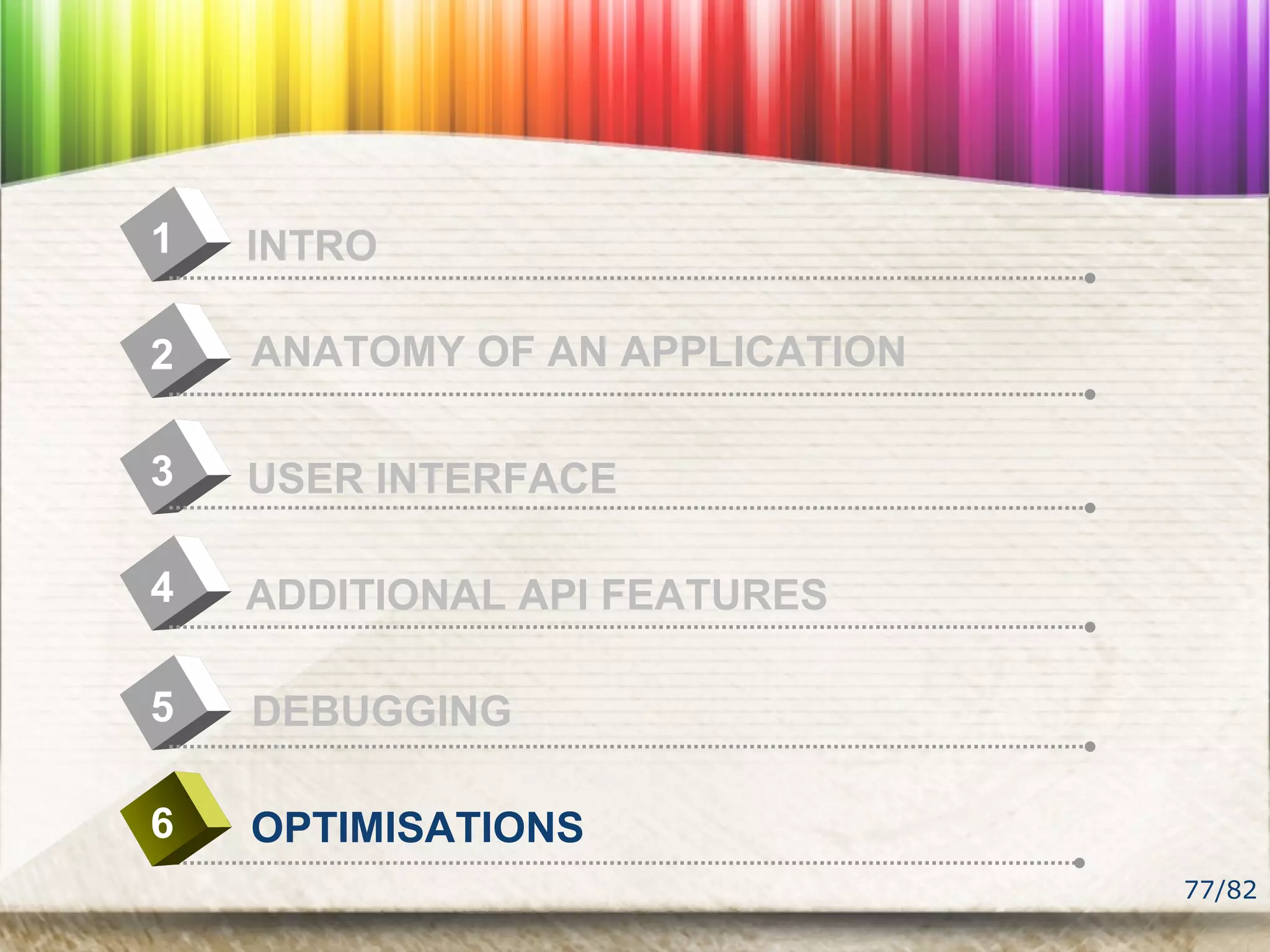 1 INTRO

2 ANATOMY OF AN APPLICATION

3 USER INTERFACE

4 ADDITIONAL API FEATURES

5 DEBUGGING

6 OPTIMISATIONS

77/82